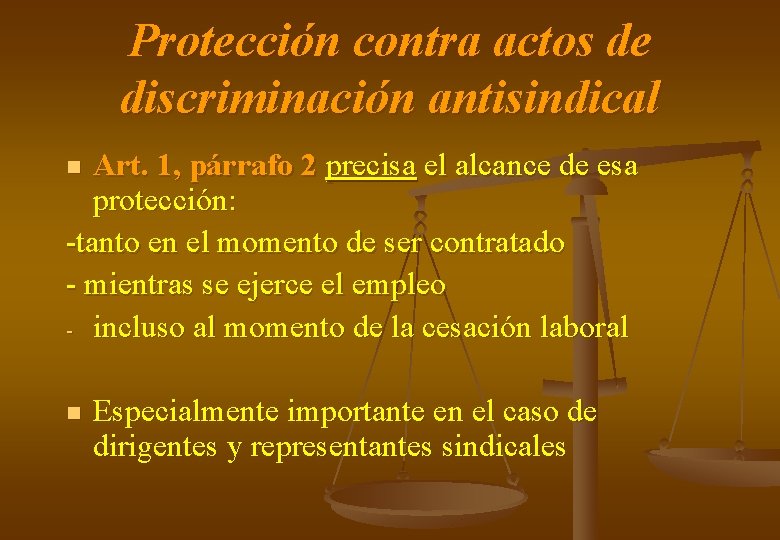 Protección contra actos de discriminación antisindical

Art. 1, párrafo 2 precisa el alcance de esa protección:

-tanto en el momento de ser contratado

- mientras se ejerce el empleo

- incluso al momento de la cesación laboral

Especialmente importante en el caso de dirigentes y representantes sindicales